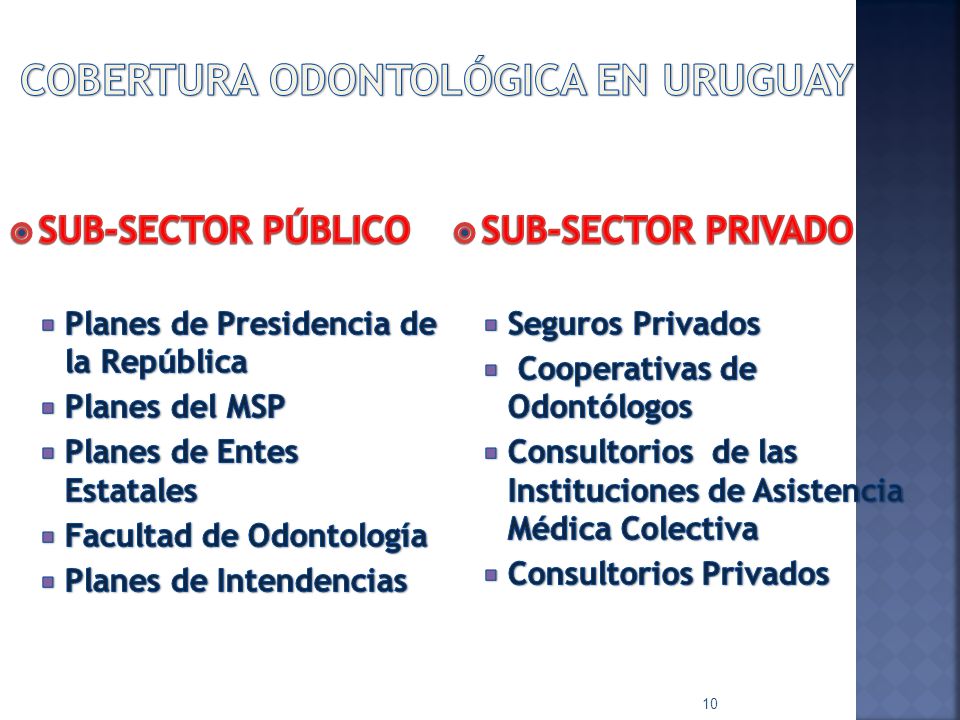 COBERTURA ODONTOLÓGICA EN URUGUAY

SUB-SECTOR PÚBLICO

Planes de Presidencia de la República

Planes del MSP

Planes de Entes Estatales

Facultad de Odontología

Planes de Intendencias

SUB-SECTOR PRIVADO

Seguros Privados

Cooperativas de Odontólogos

Consultorios de las Instituciones de Asistencia Médica Colectiva

Consultorios Privados

10